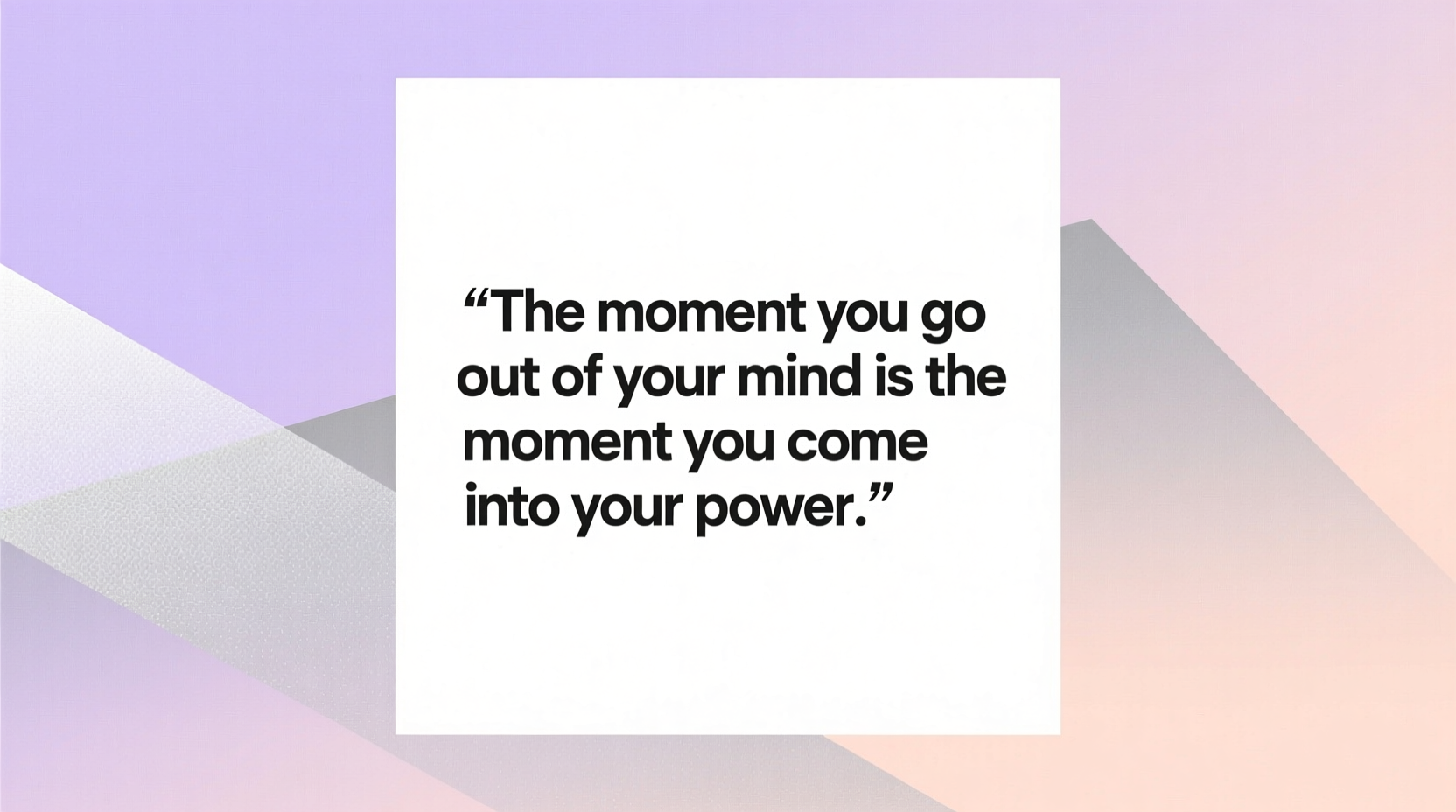 “The moment you go out of your mind is the moment you come into your power.”